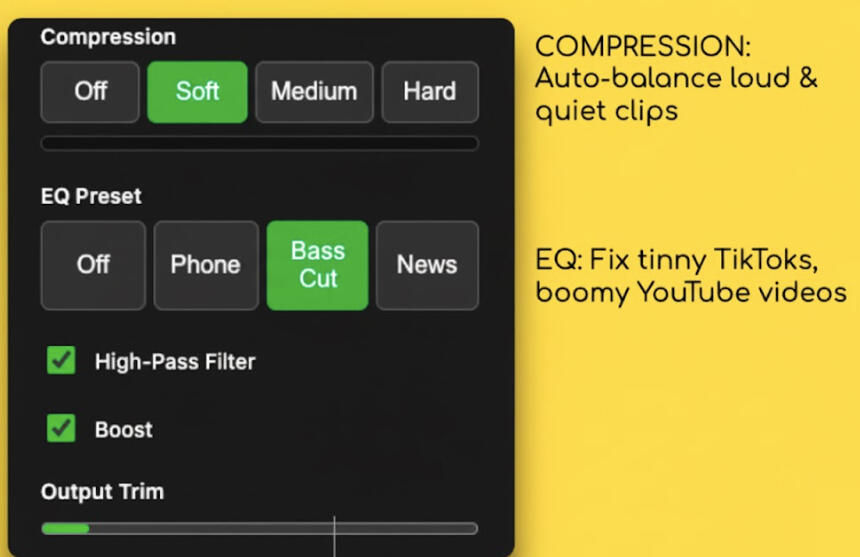 Compression

Off Soft Medium Hard

EQ Preset

Off Phone Bass Cut News

High-Pass Filter

Boost

Output Trim

COMPRESSION: Auto-balance loud & quiet clips

EQ: Fix tinny TikToks, boomy YouTube videos